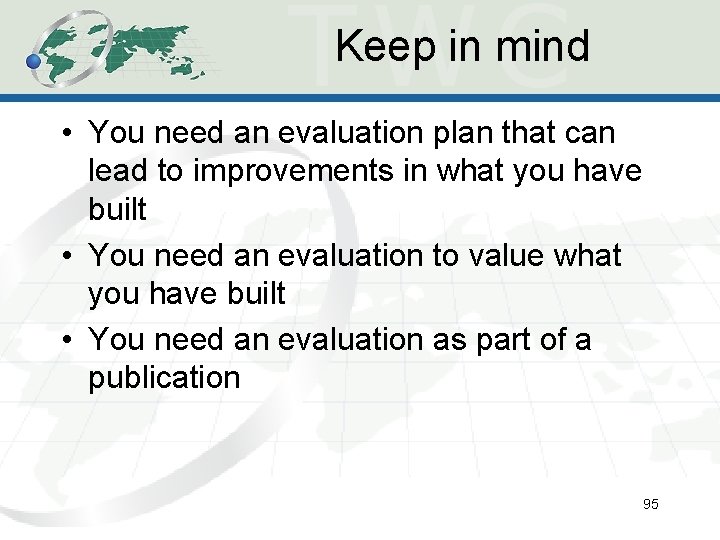 Keep in mind

• You need an evaluation plan that can lead to improvements in what you have built
• You need an evaluation to value what you have built
• You need an evaluation as part of a publication

95

TWC